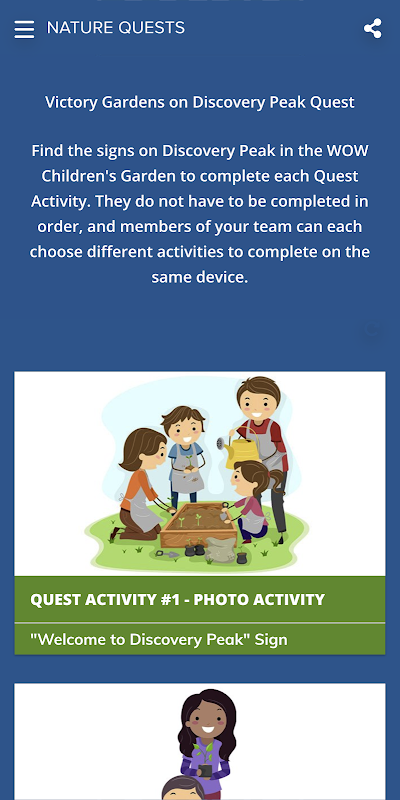 NATURE QUESTS

Victory Gardens on Discovery Peak Quest

Find the signs on Discovery Peak in the WOW Children's Garden to complete each Quest Activity. They do not have to be completed in order, and members of your team can each choose different activities to complete on the same device.

QUEST ACTIVITY #1 - PHOTO ACTIVITY

"Welcome to Discovery Peak" Sign